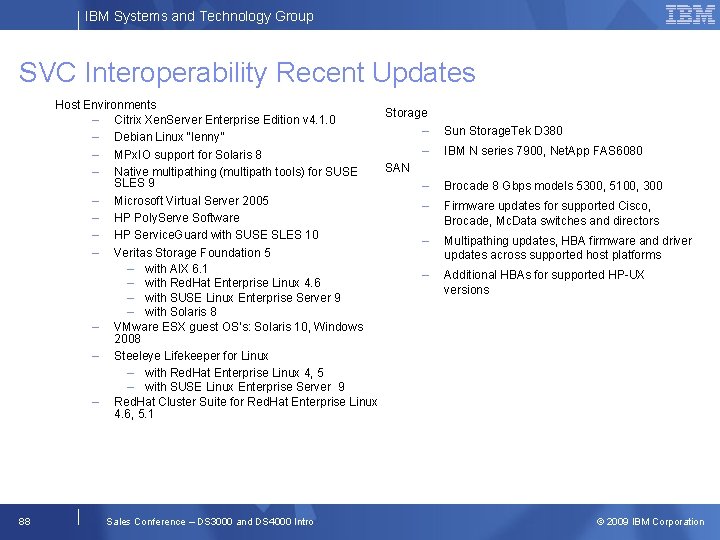 IBM Systems and Technology Group

IBM

SVC Interoperability Recent Updates

Host Environments
– Citrix XenServer Enterprise Edition v4.1.0
– Debian Linux "lenny"
– MPxIO support for Solaris 8
– Native multipathing (multipath tools) for SUSE SLES 9
– Microsoft Virtual Server 2005
– HP PolyServe Software
– HP ServiceGuard with SUSE SLES 10
– Veritas Storage Foundation 5
– with AIX 6.1
– with RedHat Enterprise Linux 4.6
– with SUSE Linux Enterprise Server 9
– with Solaris 8
– VMware ESX guest OS's: Solaris 10, Windows 2008
– Steeleye Lifekeeper for Linux
– with RedHat Enterprise Linux 4, 5
– with SUSE Linux Enterprise Server 9
– RedHat Cluster Suite for RedHat Enterprise Linux 4.6, 5.1

Storage
– Sun StorageTek D380
– IBM N series 7900, NetApp FAS6080
SAN
– Brocade 8 Gbps models 5300, 5100, 300
– Firmware updates for supported Cisco, Brocade, McData switches and directors
– Multipathing updates, HBA firmware and driver updates across supported host platforms
– Additional HBAs for supported HP-UX versions

88 Sales Conference – DS3000 and DS4000 Intro © 2009 IBM Corporation